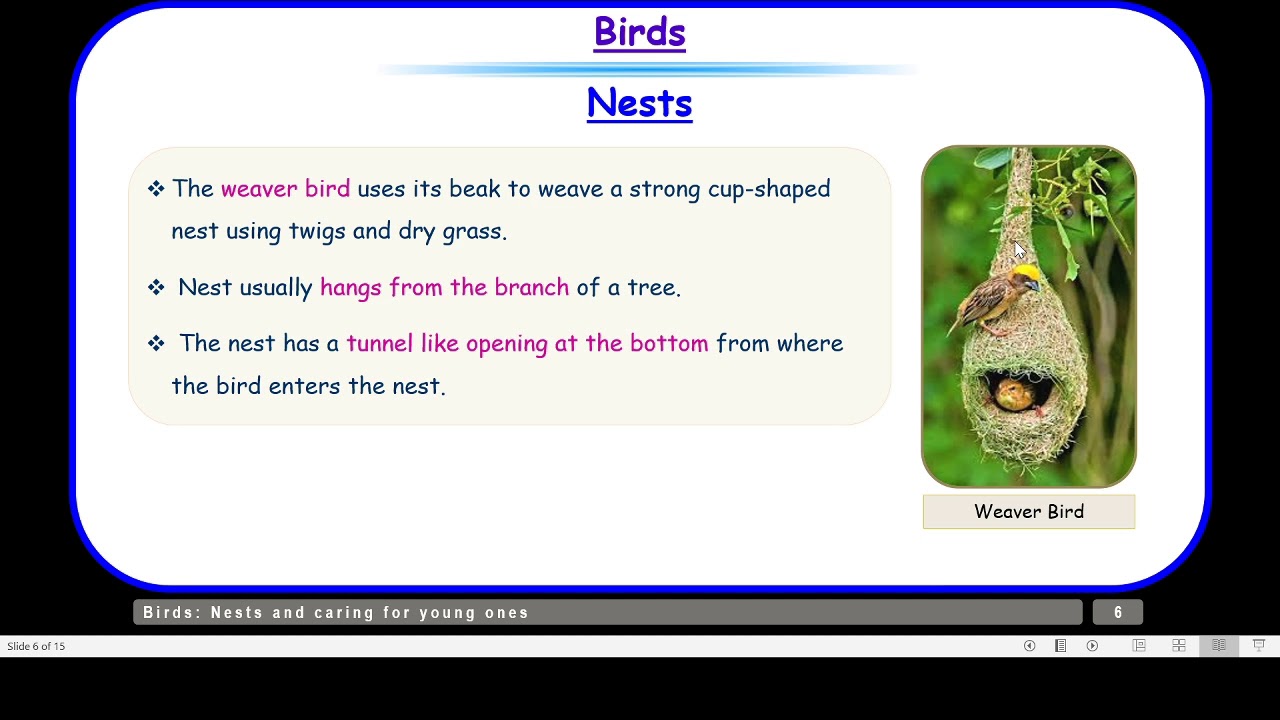 Birds

Nests

❖ The weaver bird uses its beak to weave a strong cup-shaped nest using twigs and dry grass.

❖ Nest usually hangs from the branch of a tree.

❖ The nest has a tunnel like opening at the bottom from where the bird enters the nest.

Weaver Bird

Birds: Nests and caring for young ones

6

Slide 6 of 15